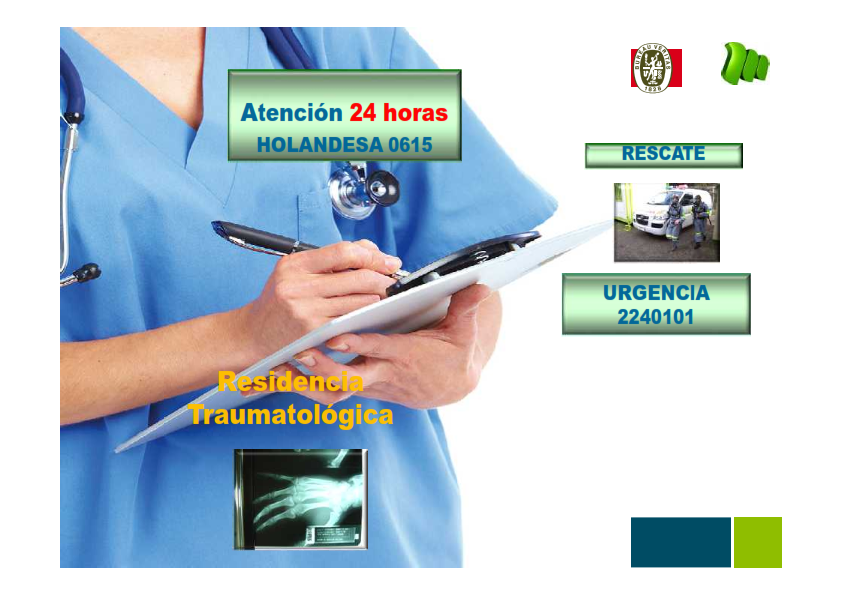 Atención 24 horas
HOLANDESA 0615

BUREAU VERITAS
1828

RESCATE

URGENCIA
2240101

Residencia
Traumatológica